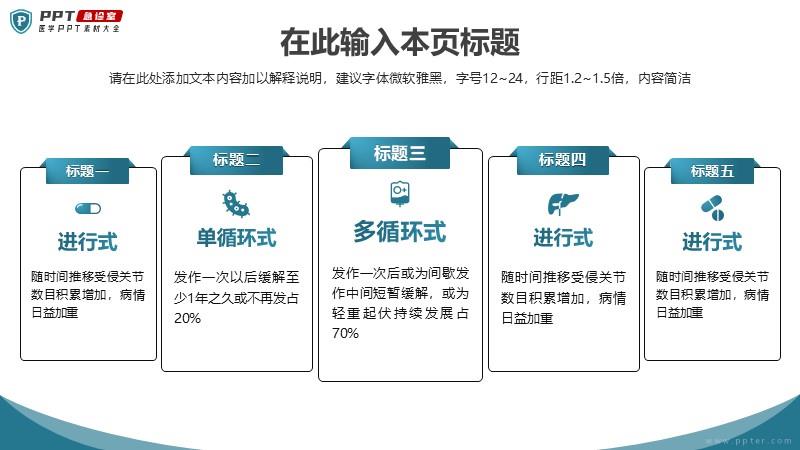 PPT 急诊室
医学PPT素材大全

在此输入本页标题

请在此处添加文本内容加以解释说明，建议字体微软雅黑，字号12~24，行距1.2~1.5倍，内容简洁

标题一

进行式

随时间推移受侵关节数目积累增加，病情日益加重

标题二

单循环式

发作一次以后缓解至少1年之久或不再发占20%

标题三

多循环式

发作一次后或为间歇发作中间短暂缓解，或为轻重起伏持续发展占70%

标题四

进行式

随时间推移受侵关节数目积累增加，病情日益加重

标题五

进行式

随时间推移受侵关节数目积累增加，病情日益加重

www.ppter.com